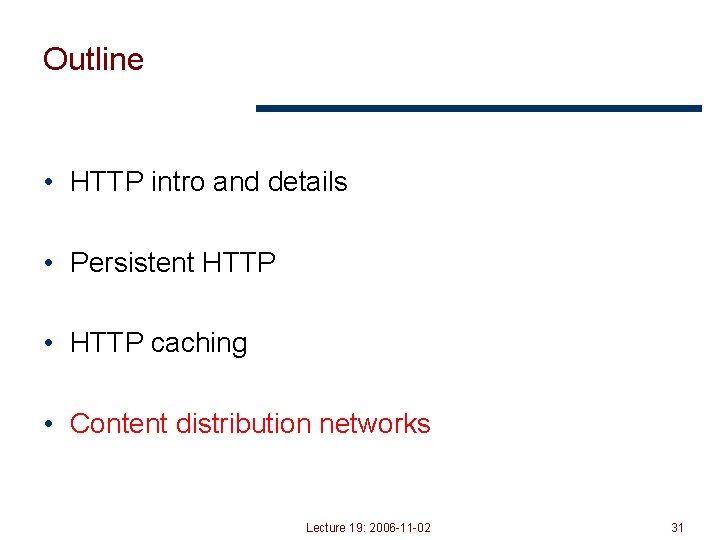 Outline

• HTTP intro and details

• Persistent HTTP

• HTTP caching

• Content distribution networks

Lecture 19: 2006-11-02

31